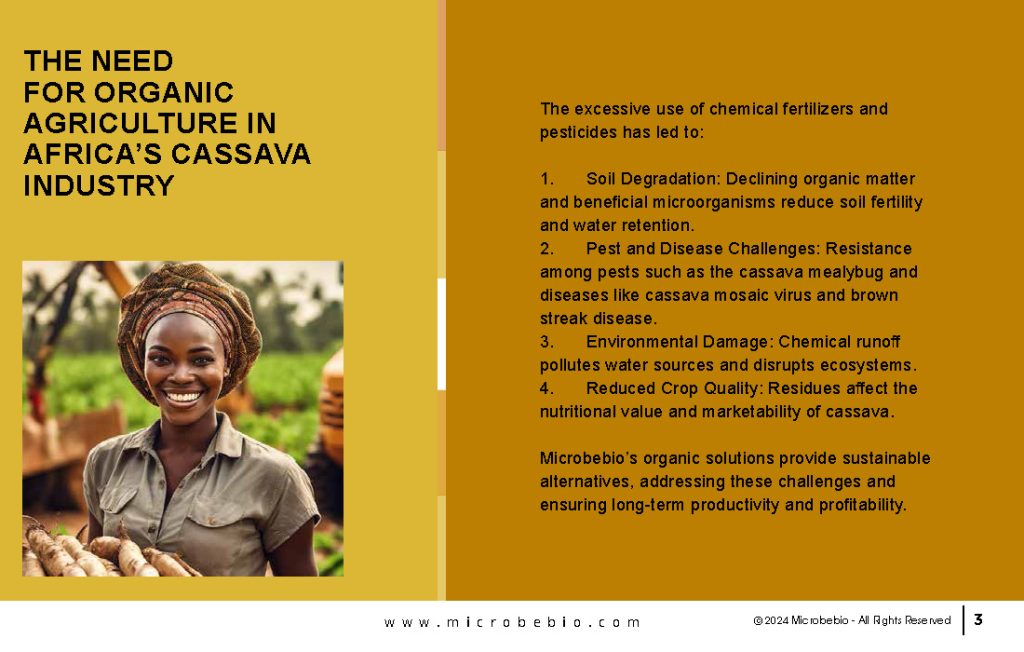 THE NEED FOR ORGANIC AGRICULTURE IN AFRICA'S CASSAVA INDUSTRY

The excessive use of chemical fertilizers and pesticides has led to:

1. Soil Degradation: Declining organic matter and beneficial microorganisms reduce soil fertility and water retention.
2. Pest and Disease Challenges: Resistance among pests such as the cassava mealybug and diseases like cassava mosaic virus and brown streak disease.
3. Environmental Damage: Chemical runoff pollutes water sources and disrupts ecosystems.
4. Reduced Crop Quality: Residues affect the nutritional value and marketability of cassava.

Microbebio's organic solutions provide sustainable alternatives, addressing these challenges and ensuring long-term productivity and profitability.

www.microbebio.com

© 2024 Microbebio - All Rights Reserved 3